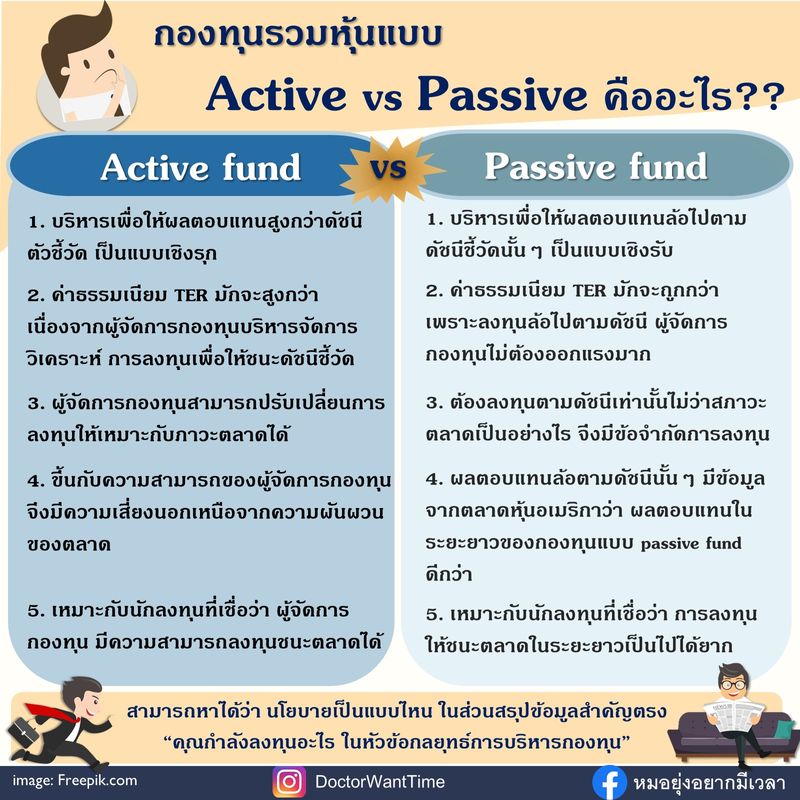 กองทุนรวมหุ้นแบบ

Active vs Passive คืออะไร??

Active fund

vs

Passive fund

1. บริหารเพื่อให้ผลตอบแทนสูงกว่าดัชนีตัวชี้วัด เป็นแบบเชิงรุก

2. ค่าธรรมเนียม TER มักจะสูงกว่า เนื่องจากผู้จัดการกองทุนบริหารจัดการ วิเคราะห์ การลงทุนเพื่อให้ชนะดัชนีชี้วัด

3. ผู้จัดการกองทุนสามารถปรับเปลี่ยนการลงทุนให้เหมาะกับภาวะตลาดได้

4. ขึ้นกับความสามารถของผู้จัดการกองทุน จึงมีความเสี่ยงนอกเหนือจากความผันผวนของตลาด

5. เหมาะกับนักลงทุนที่เชื่อว่า ผู้จัดการกองทุน มีความสามารถลงทุนชนะตลาดได้

1. บริหารเพื่อให้ผลตอบแทนล้อไปตามดัชนีชี้วัดนั้น ๆ เป็นแบบเชิงรับ

2. ค่าธรรมเนียม TER มักจะถูกกว่า เพราะลงทุนล้อไปตามดัชนี ผู้จัดการกองทุนไม่ต้องออกแรงมาก

3. ต้องลงทุนตามดัชนีเท่านั้นไม่ว่าสภาวะตลาดเป็นอย่างไร จึงมีข้อจำกัดการลงทุน

4. ผลตอบแทนล้อตามดัชนีนั้น ๆ มีข้อมูลจากตลาดหุ้นอเมริกาว่า ผลตอบแทนในระยะยาวของกองทุนแบบ passive fund ดีกว่า

5. เหมาะกับนักลงทุนที่เชื่อว่า การลงทุนให้ชนะตลาดในระยะยาวเป็นไปได้ยาก

สามารถหาได้ว่า นโยบายเป็นแบบไหน ในส่วนสรุปข้อมูลสำคัญตรง "คุณกำลังลงทุนอะไร ในหัวข้อกลยุทธ์การบริหารกองทุน"

image: Freepik.com

DoctorWantTime

หมอยุ่งอยากมีเวลา